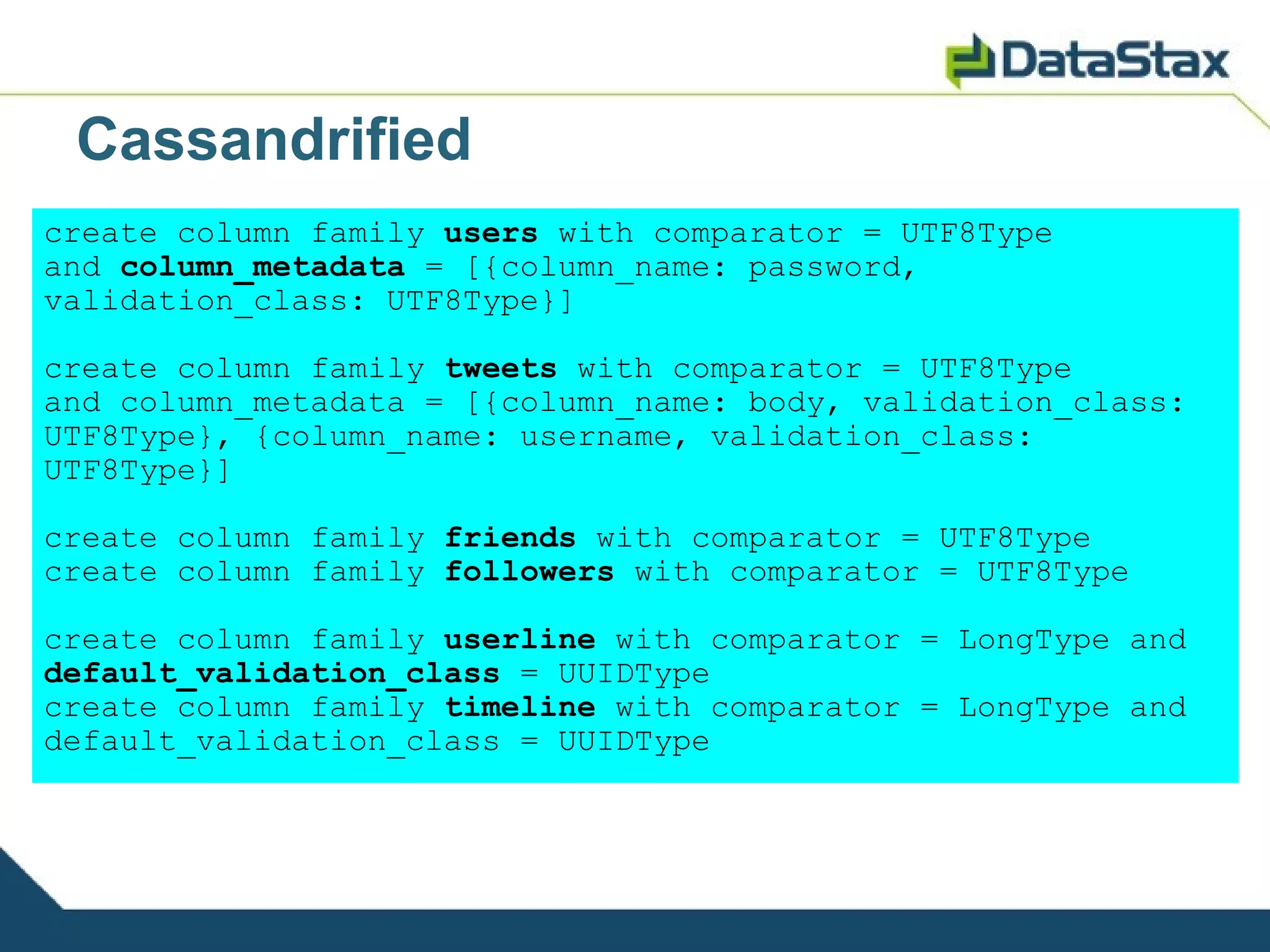 DataStax

Cassandrified

create column family users with comparator = UTF8Type and column_metadata = [{column_name: password, validation_class: UTF8Type}]

create column family tweets with comparator = UTF8Type and column_metadata = [{column_name: body, validation_class: UTF8Type}, {column_name: username, validation_class: UTF8Type}]

create column family friends with comparator = UTF8Type
create column family followers with comparator = UTF8Type

create column family userline with comparator = LongType and default_validation_class = UUIDType
create column family timeline with comparator = LongType and default_validation_class = UUIDType